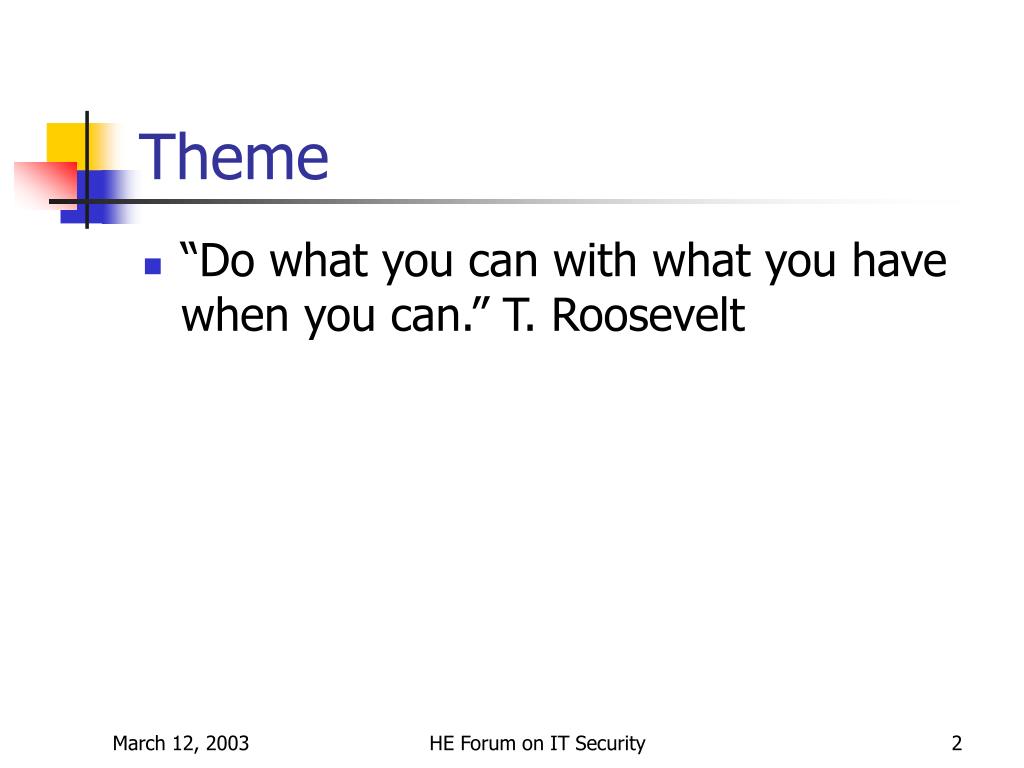 Theme

“Do what you can with what you have when you can.” T. Roosevelt

March 12, 2003 HE Forum on IT Security 2